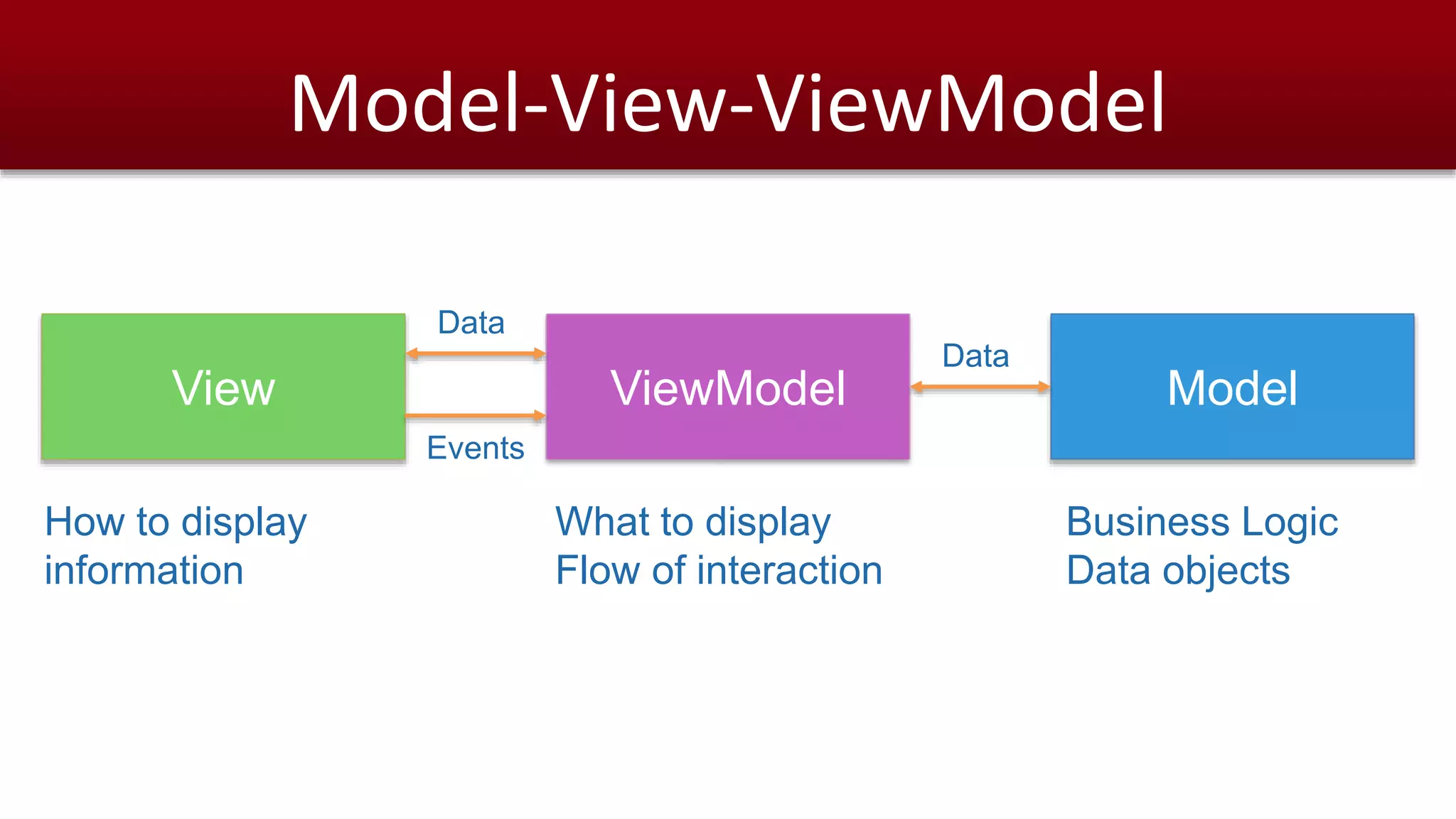 Model-View-ViewModel

View

Data

Events

ViewModel

Data

Model

How to display information

What to display
Flow of interaction

Business Logic
Data objects